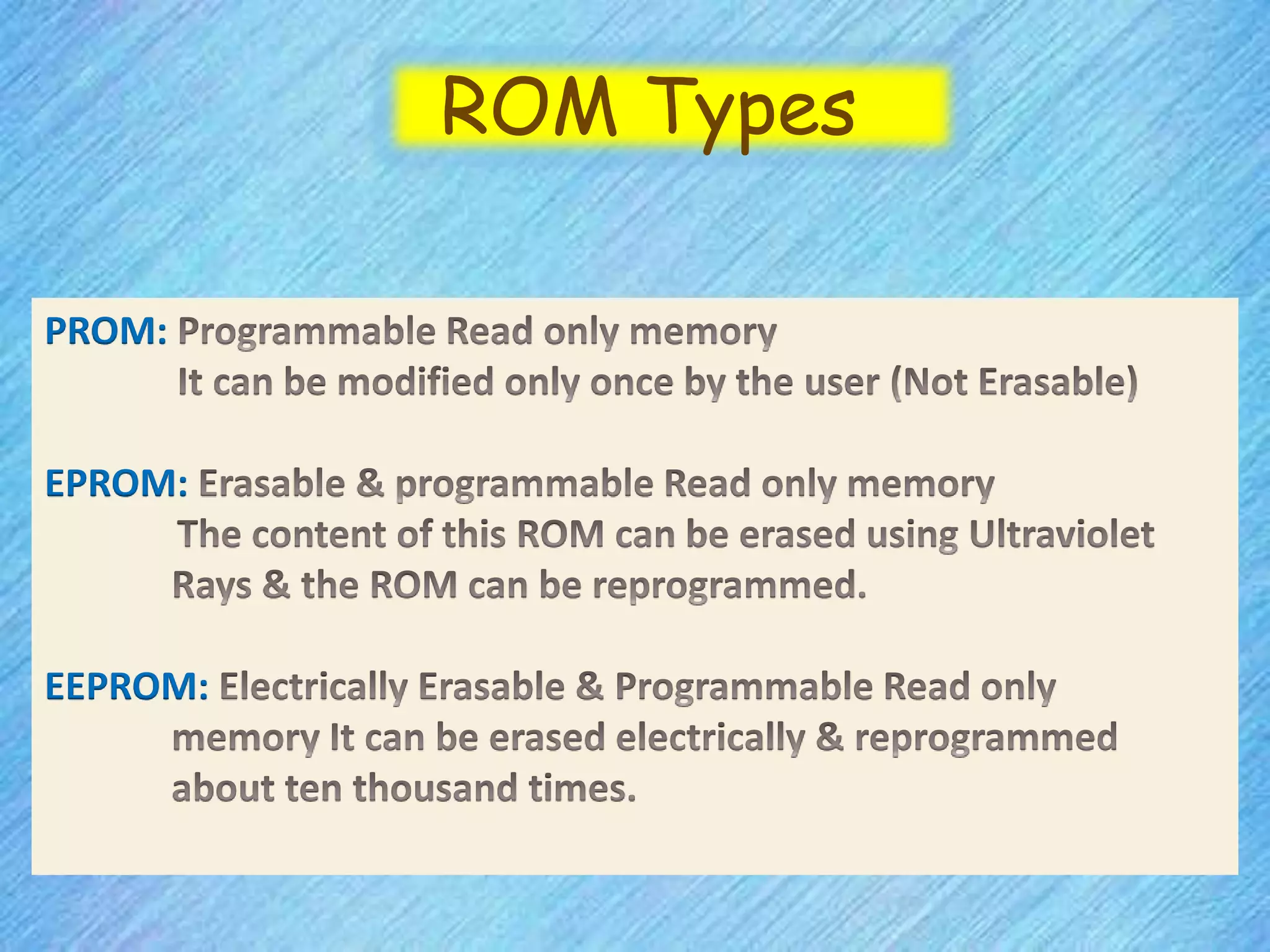 ROM Types

PROM: Programmable Read only memory
It can be modified only once by the user (Not Erasable)

EPROM: Erasable & programmable Read only memory
The content of this ROM can be erased using Ultraviolet Rays & the ROM can be reprogrammed.

EEPROM: Electrically Erasable & Programmable Read only memory It can be erased electrically & reprogrammed about ten thousand times.